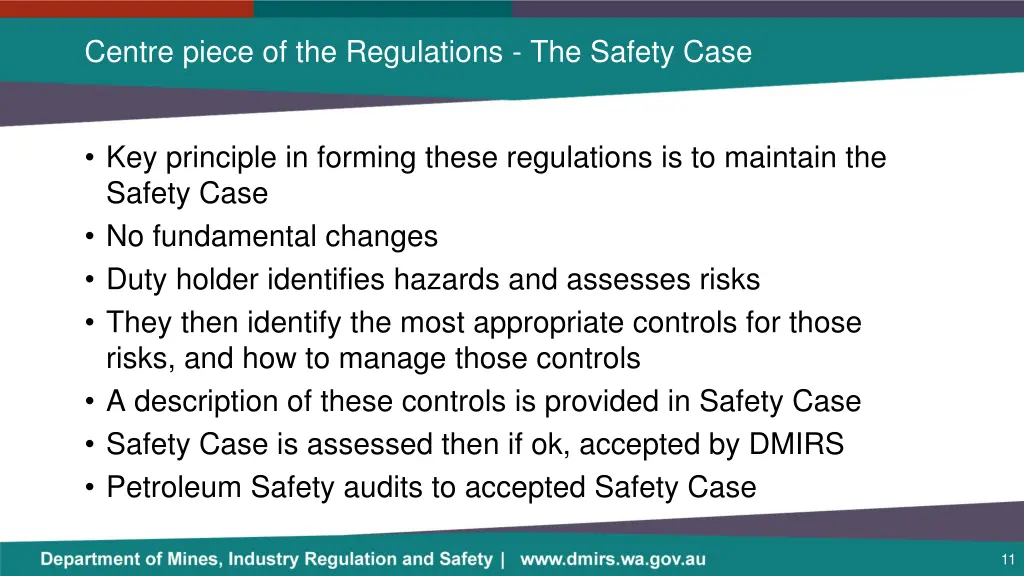 Centre piece of the Regulations - The Safety Case

• Key principle in forming these regulations is to maintain the Safety Case
• No fundamental changes
• Duty holder identifies hazards and assesses risks
• They then identify the most appropriate controls for those risks, and how to manage those controls
• A description of these controls is provided in Safety Case
• Safety Case is assessed then if ok, accepted by DMIRS
• Petroleum Safety audits to accepted Safety Case

Department of Mines, Industry Regulation and Safety | www.dmirs.wa.gov.au

11